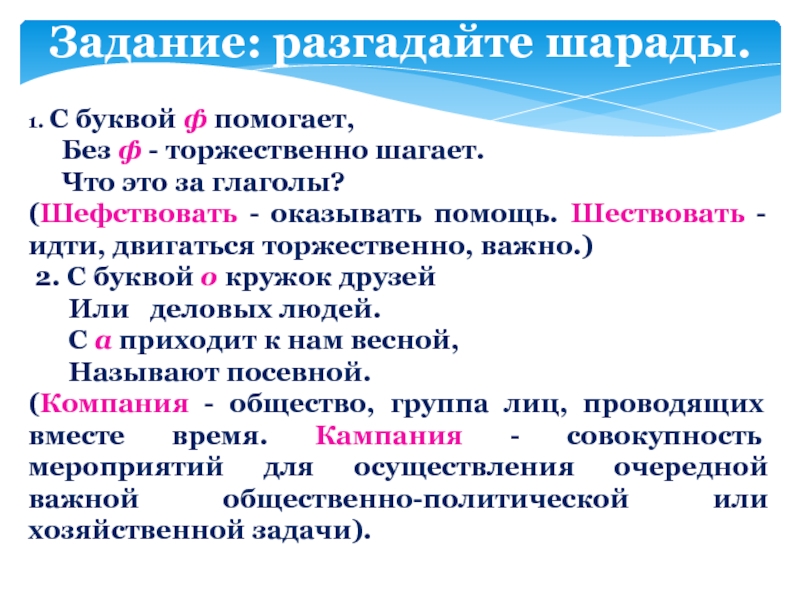 Задание: разгадайте шарады.

1. С буквой ф помогает,
Без ф - торжественно шагает.
Что это за глаголы?
(Шефствовать - оказывать помощь. Шествовать - идти, двигаться торжественно, важно.)

2. С буквой о кружок друзей
Или деловых людей.
С а приходит к нам весной,
Называют посевной.
(Компания - общество, группа лиц, проводящих вместе время. Кампания - совокупность мероприятий для осуществления очередной важной общественно-политической или хозяйственной задачи).